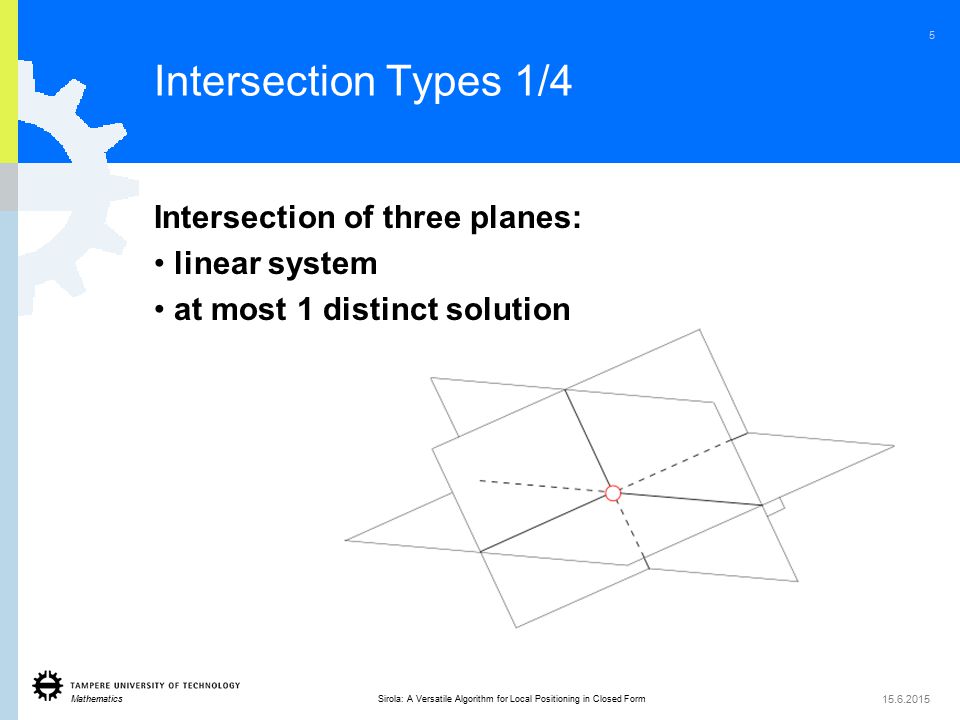 5

Intersection Types 1/4

Intersection of three planes:

• linear system

• at most 1 distinct solution

TAMPERE UNIVERSITY OF TECHNOLOGY
Mathematics

Sirola: A Versatile Algorithm for Local Positioning in Closed Form

15.6.2015